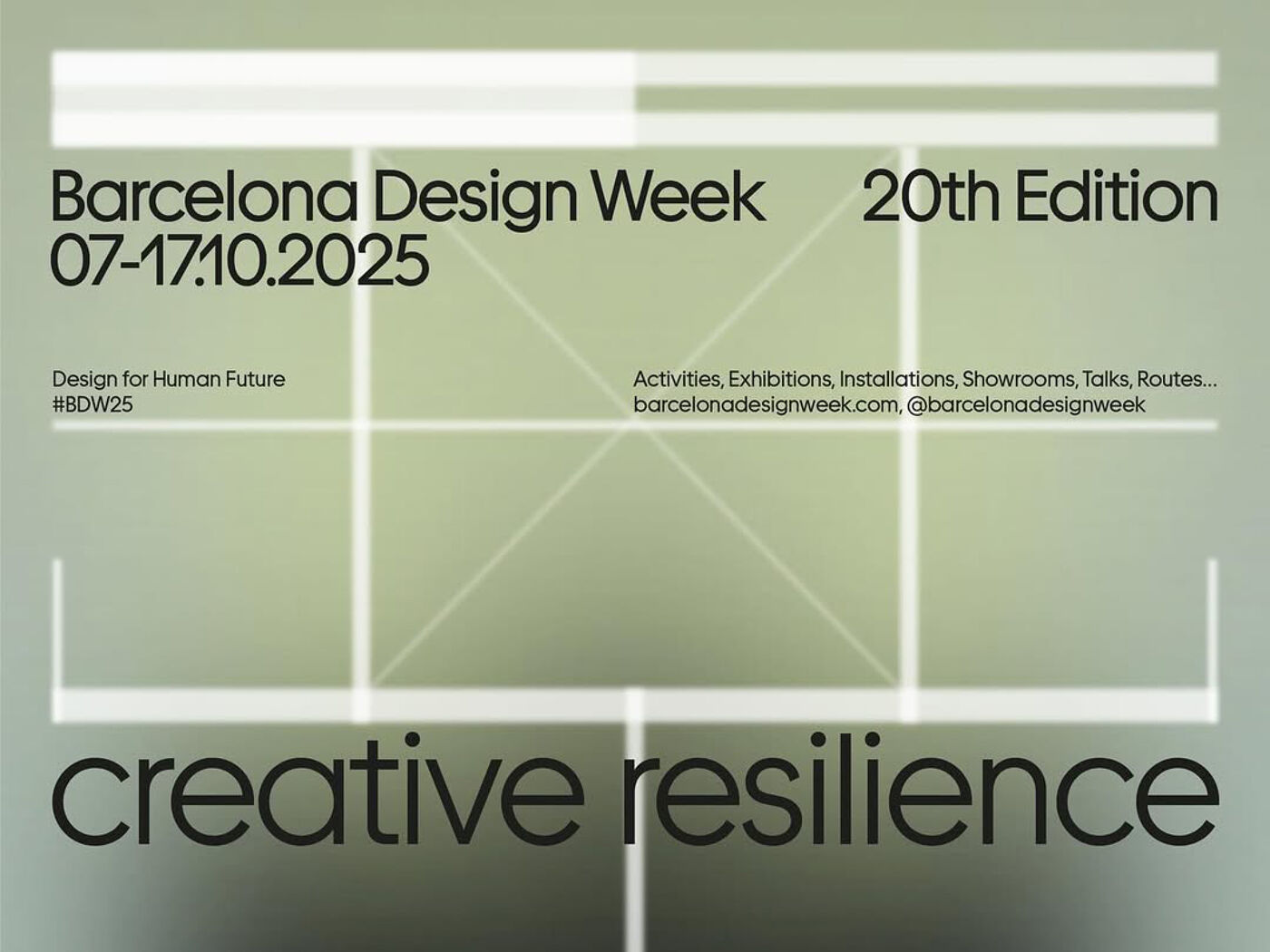 Barcelona Design Week
07-17.10.2025

20th Edition

Design for Human Future
#BDW25

Activities, Exhibitions, Installations, Showrooms, Talks, Routes...
barcelonadesignweek.com, @barcelonadesignweek

creative resilience